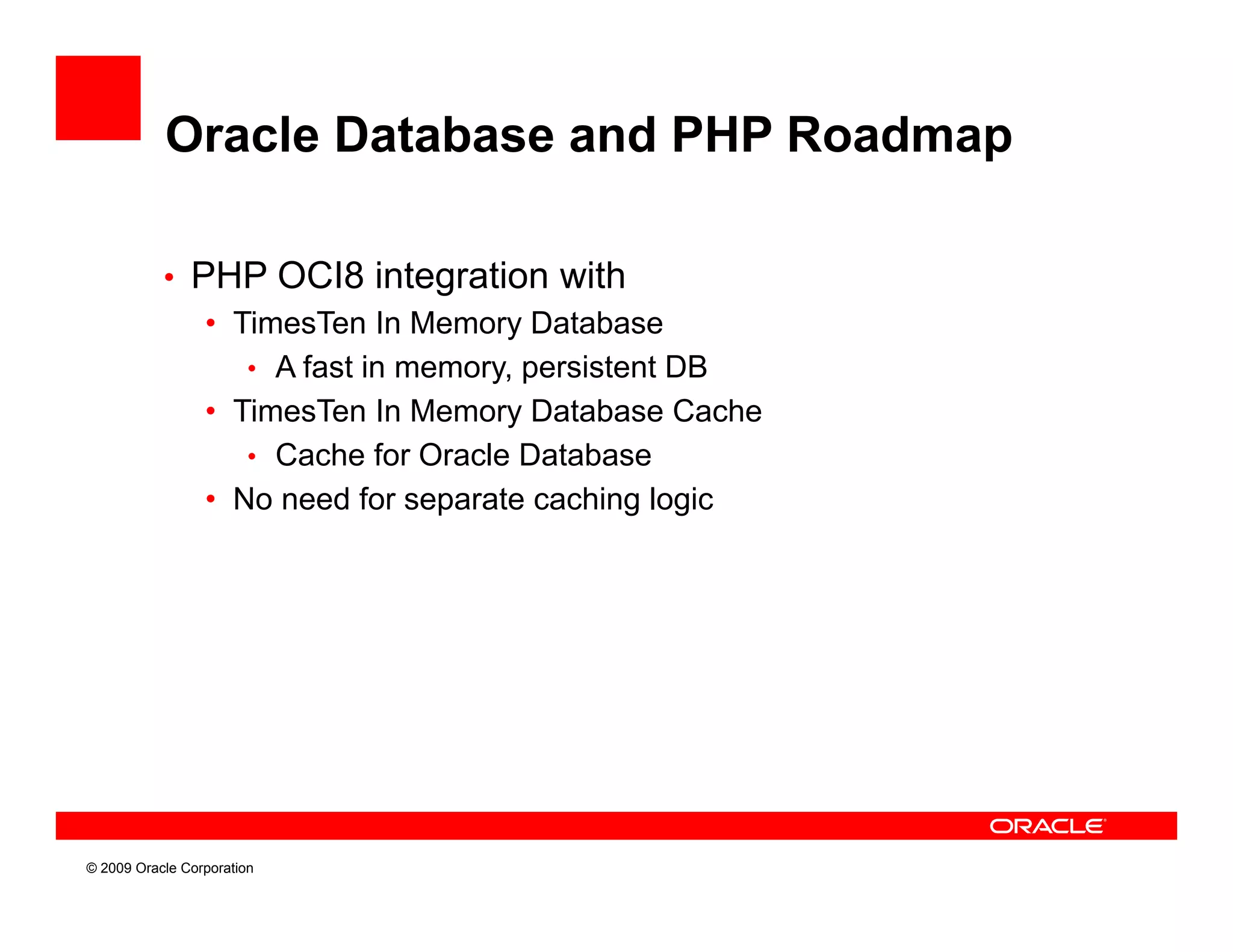 Oracle Database and PHP Roadmap

• PHP OCI8 integration with
  • TimesTen In Memory Database
    • A fast in memory, persistent DB
  • TimesTen In Memory Database Cache
    • Cache for Oracle Database
  • No need for separate caching logic

ORACLE

© 2009 Oracle Corporation